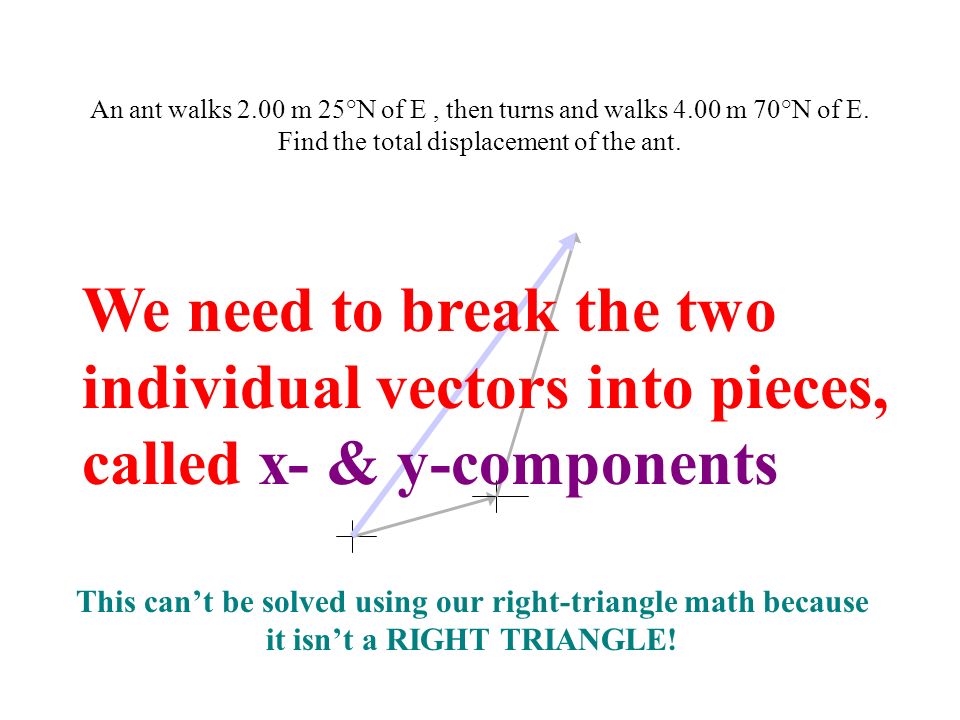 An ant walks 2.00 m 25°N of E , then turns and walks 4.00 m 70°N of E. Find the total displacement of the ant.

We need to break the two individual vectors into pieces, called x- & y-components

This can’t be solved using our right-triangle math because it isn’t a RIGHT TRIANGLE!